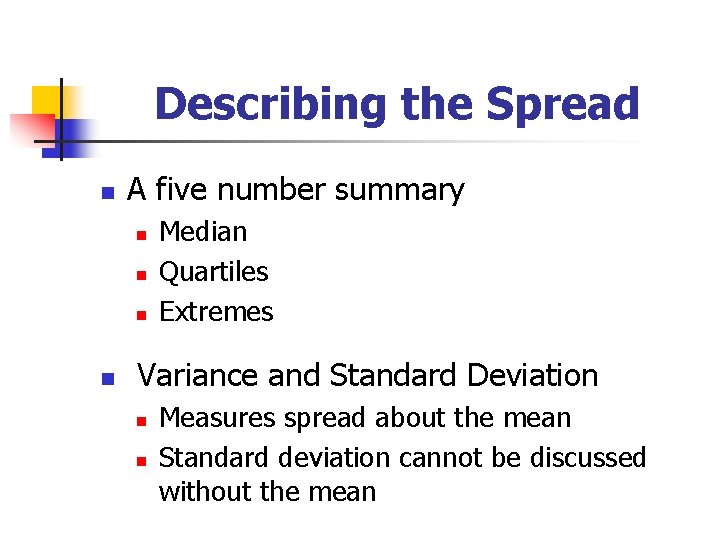 Describing the Spread

A five number summary
Median
Quartiles
Extremes

Variance and Standard Deviation
Measures spread about the mean
Standard deviation cannot be discussed without the mean